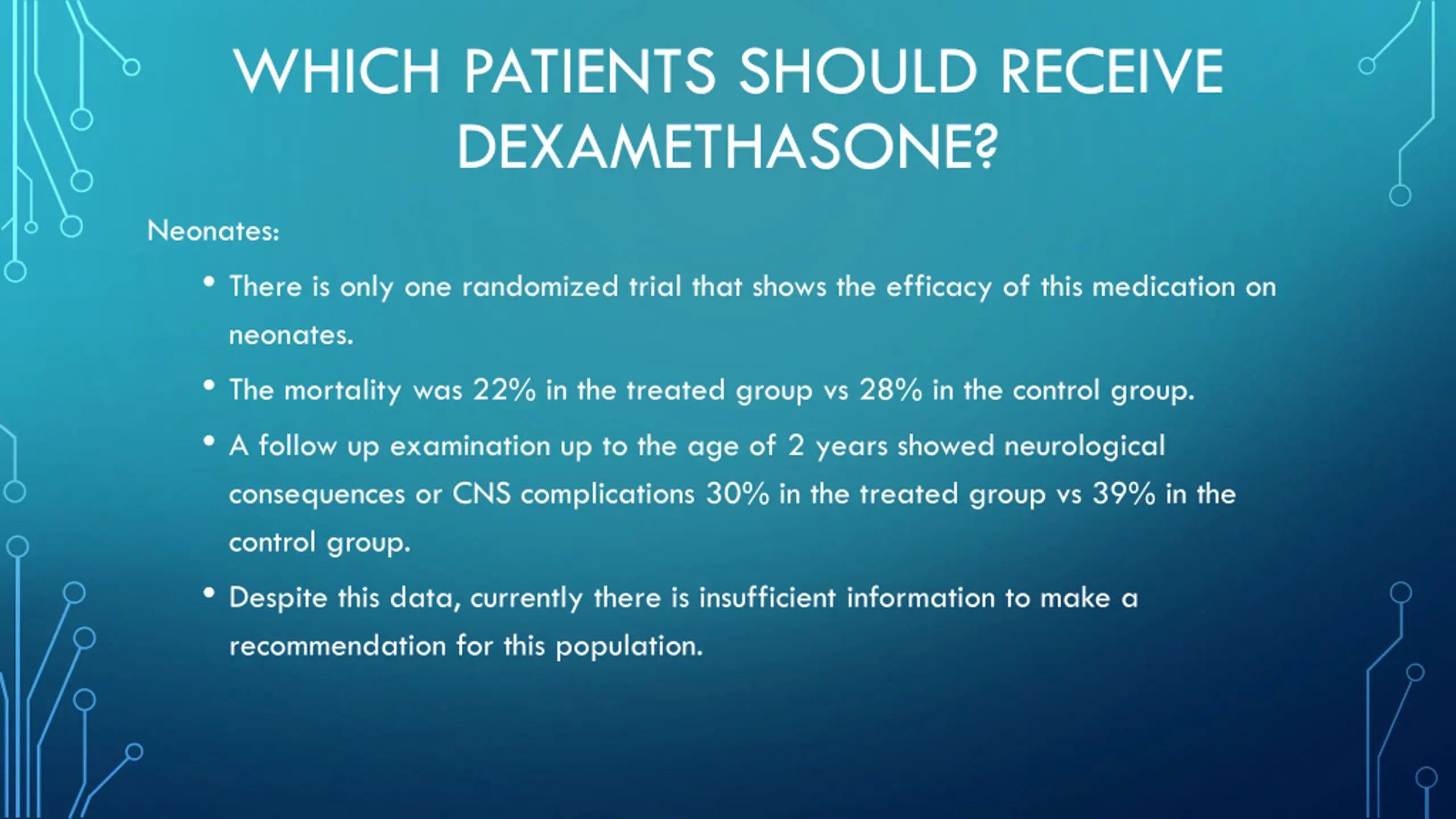 WHICH PATIENTS SHOULD RECEIVE DEXAMETHASONE?

Neonates:

• There is only one randomized trial that shows the efficacy of this medication on neonates.

• The mortality was 22% in the treated group vs 28% in the control group.

• A follow up examination up to the age of 2 years showed neurological consequences or CNS complications 30% in the treated group vs 39% in the control group.

• Despite this data, currently there is insufficient information to make a recommendation for this population.